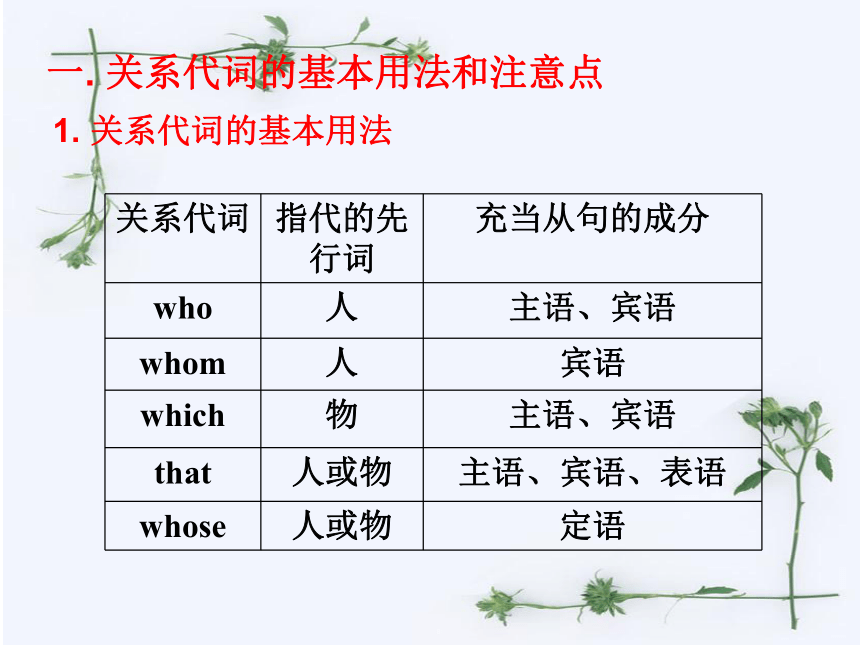 一. 关系代词的基本用法和注意点

1. 关系代词的基本用法

| 关系代词 | 指代的先行词 | 充当从句的成分 |
|---|---|---|
| who | 人 | 主语、宾语 |
| whom | 人 | 宾语 |
| which | 物 | 主语、宾语 |
| that | 人或物 | 主语、宾语、表语 |
| whose | 人或物 | 定语 |